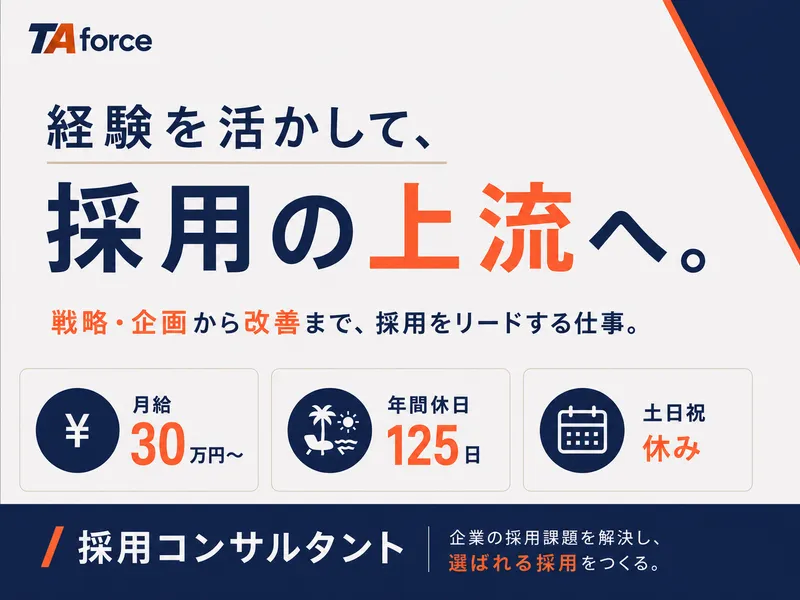 TA force

経験を活かして、

採用の上流へ。

戦略・企画から改善まで、採用をリードする仕事。

¥ 月給 30万円〜

年間休日 125日

土日祝 休み

/ 採用コンサルタント

企業の採用課題を解決し、選ばれる採用をつくる。